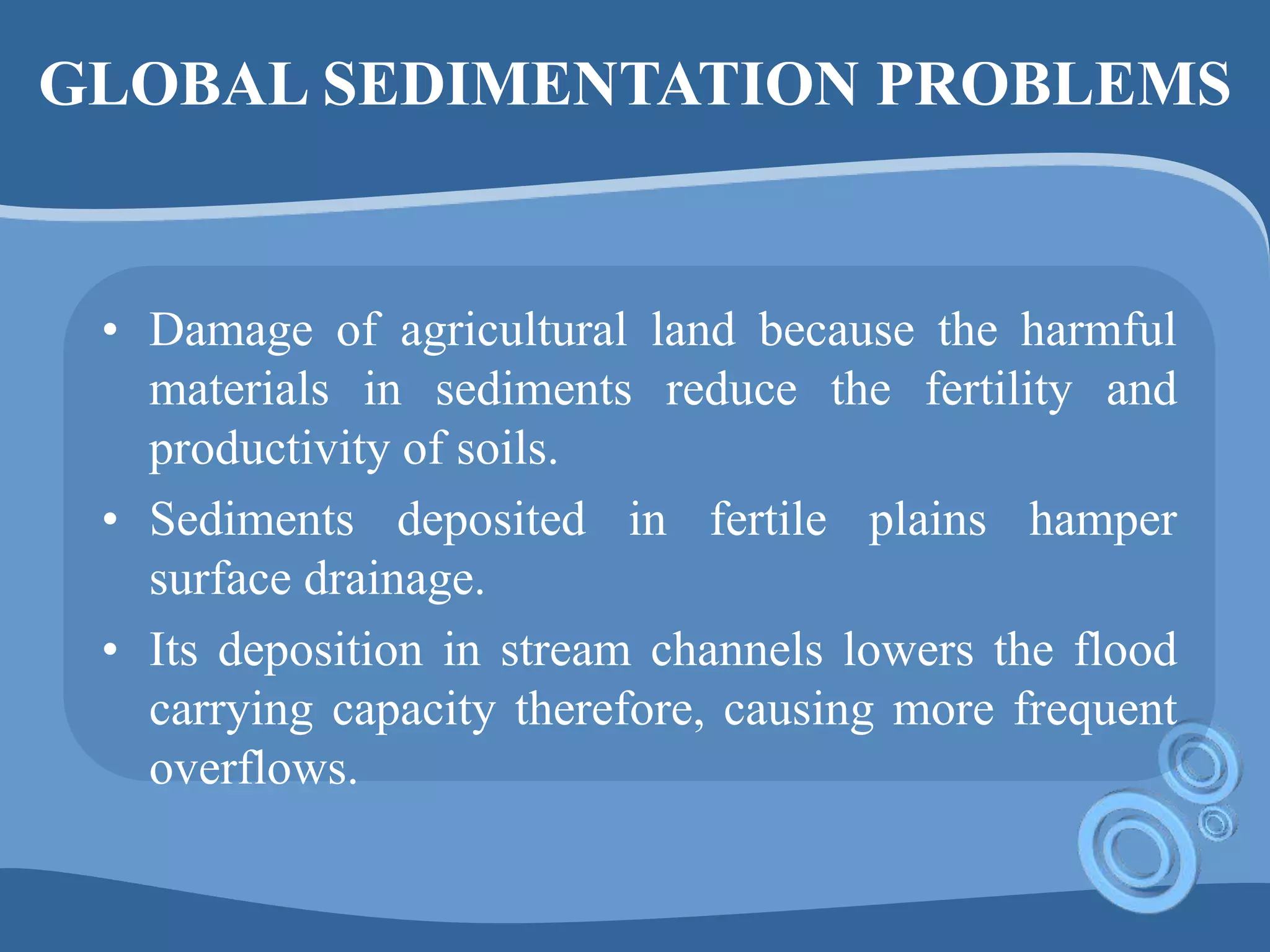 GLOBAL SEDIMENTATION PROBLEMS

• Damage of agricultural land because the harmful materials in sediments reduce the fertility and productivity of soils.

• Sediments deposited in fertile plains hamper surface drainage.

• Its deposition in stream channels lowers the flood carrying capacity therefore, causing more frequent overflows.